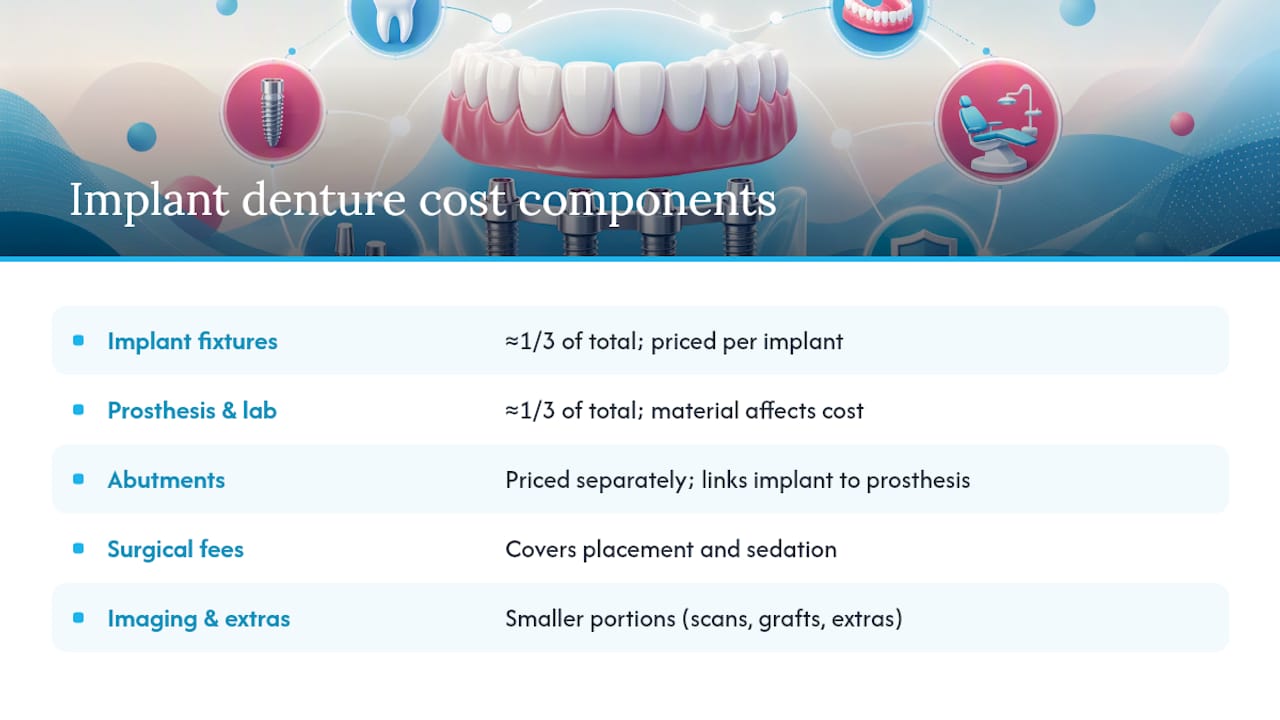 Implant denture cost components

| | |
|---|---|
| Implant fixtures | ≈1/3 of total; priced per implant |
| Prosthesis & lab | ≈1/3 of total; material affects cost |
| Abutments | Priced separately; links implant to prosthesis |
| Surgical fees | Covers placement and sedation |
| Imaging & extras | Smaller portions (scans, grafts, extras) |